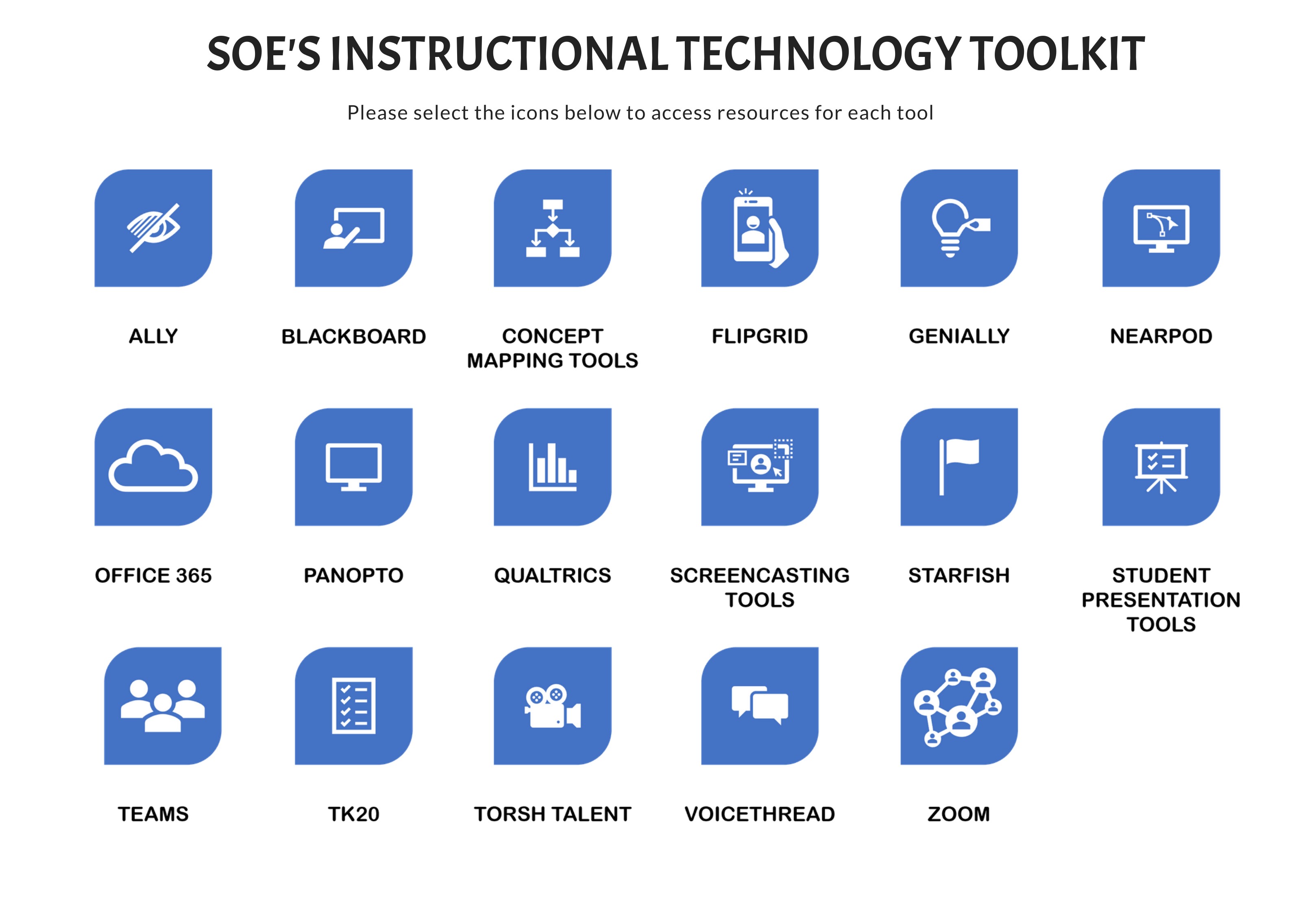 SOE'S INSTRUCTIONAL TECHNOLOGY TOOLKIT

Please select the icons below to access resources for each tool

ALLY

BLACKBOARD

CONCEPT MAPPING TOOLS

FLIPGRID

GENIALLY

NEARPOD

OFFICE 365

PANOPTO

QUALTRICS

SCREENCASTING TOOLS

STARFISH

STUDENT PRESENTATION TOOLS

TEAMS

TK20

TORSH TALENT

VOICETHREAD

ZOOM